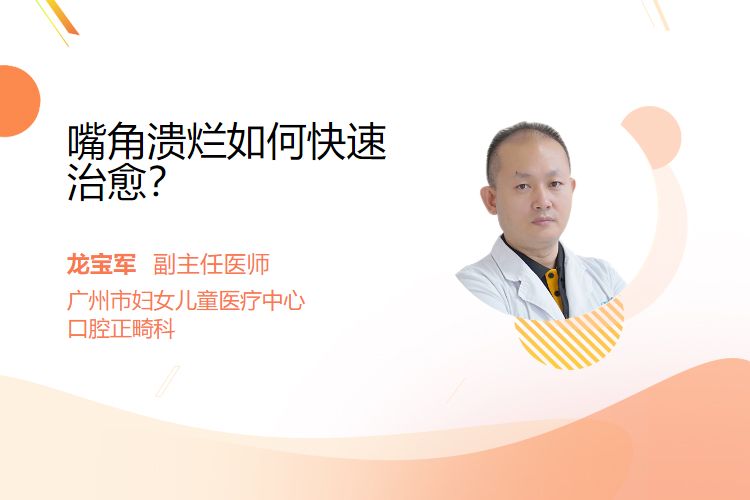 嘴角溃烂如何快速治愈?

龙宝军 副主任医师
广州市妇女儿童医疗中心
口腔正畸科